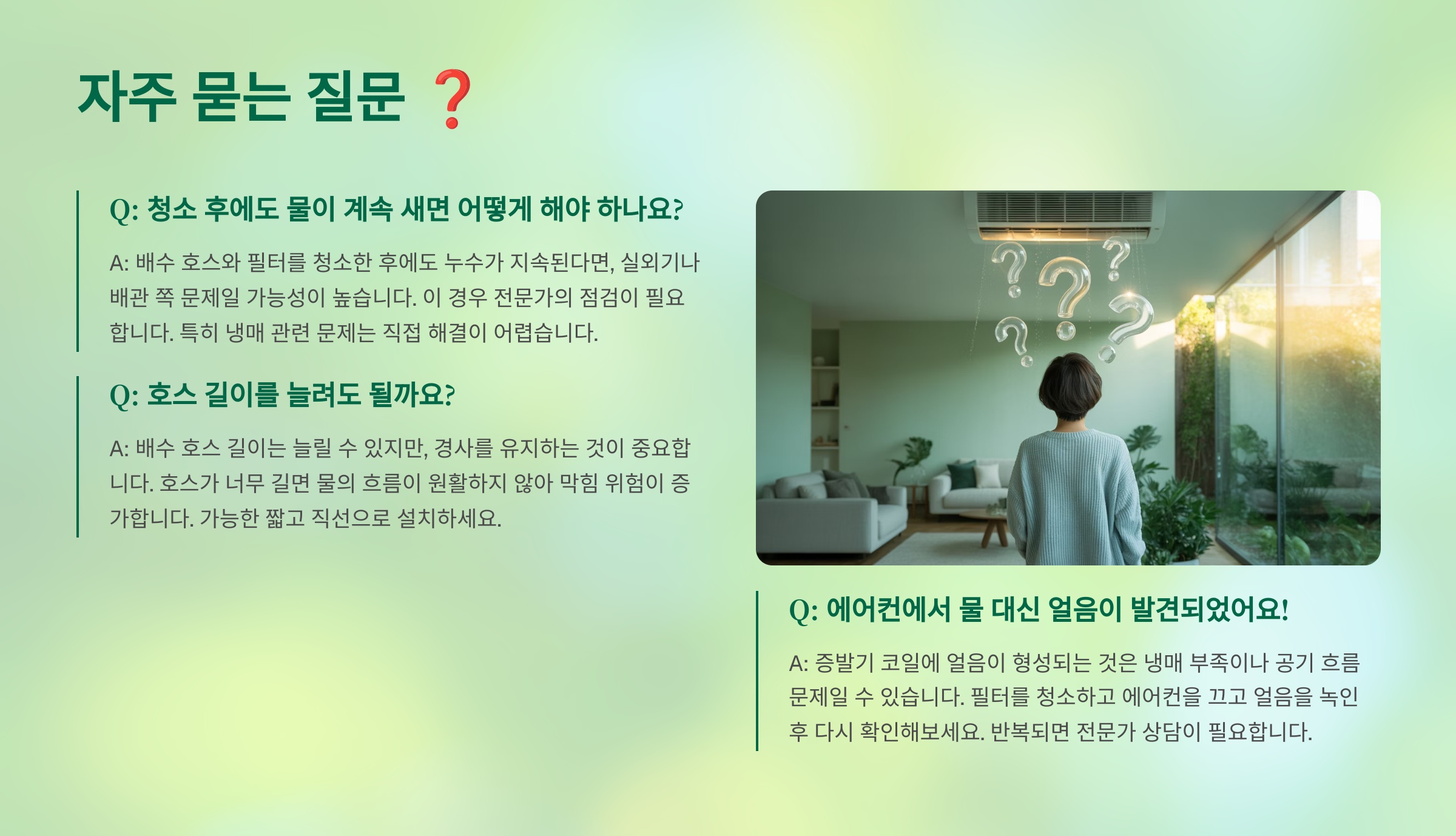 자주 묻는 질문 ❓

Q: 청소 후에도 물이 계속 새면 어떻게 해야 하나요?

A: 배수 호스와 필터를 청소한 후에도 누수가 지속된다면, 실외기나 배관 쪽 문제일 가능성이 높습니다. 이 경우 전문가의 점검이 필요합니다. 특히 냉매 관련 문제는 직접 해결이 어렵습니다.

Q: 호스 길이를 늘려도 될까요?

A: 배수 호스 길이는 늘릴 수 있지만, 경사를 유지하는 것이 중요합니다. 호스가 너무 길면 물의 흐름이 원활하지 않아 막힘 위험이 증가합니다. 가능한 짧고 직선으로 설치하세요.

Q: 에어컨에서 물 대신 얼음이 발견되었어요!

A: 증발기 코일에 얼음이 형성되는 것은 냉매 부족이나 공기 흐름 문제일 수 있습니다. 필터를 청소하고 에어컨을 끄고 얼음을 녹인 후 다시 확인해보세요. 반복되면 전문가 상담이 필요합니다.